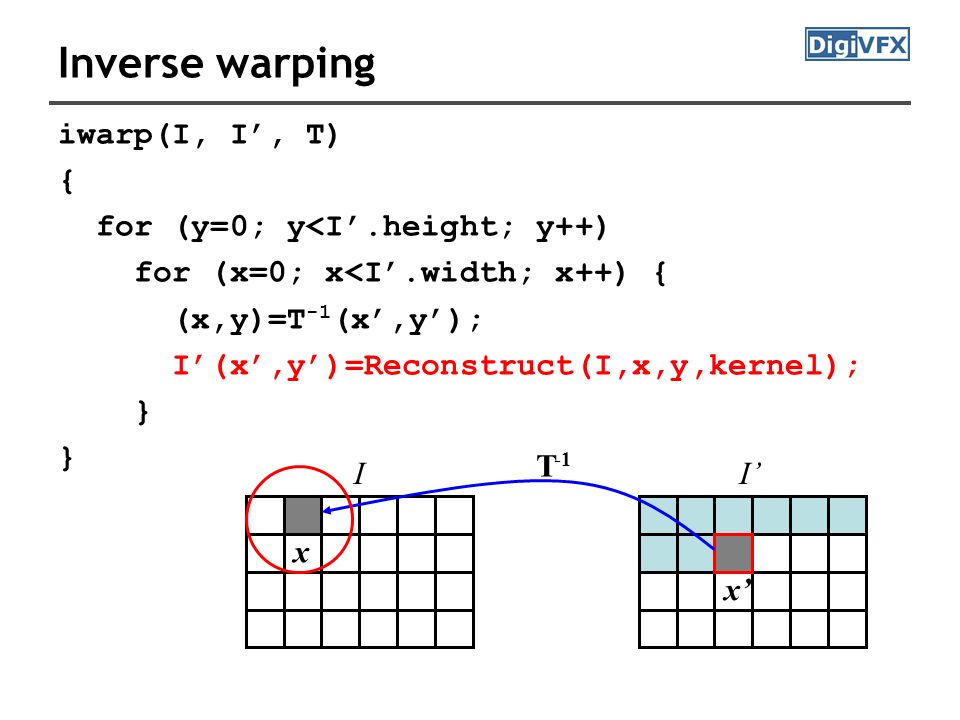 Inverse warping

DigiVFX

iwarp(I, I’, T)
{
for (y=0; y<I’.height; y++)
for (x=0; x<I’.width; x++) {
(x,y)=T$^{-1}$(x’,y’);
I’(x’,y’)=Reconstruct(I,x,y,kernel);
}
}

$I$

$T^{-1}$

$I'$

$x$

$x'$